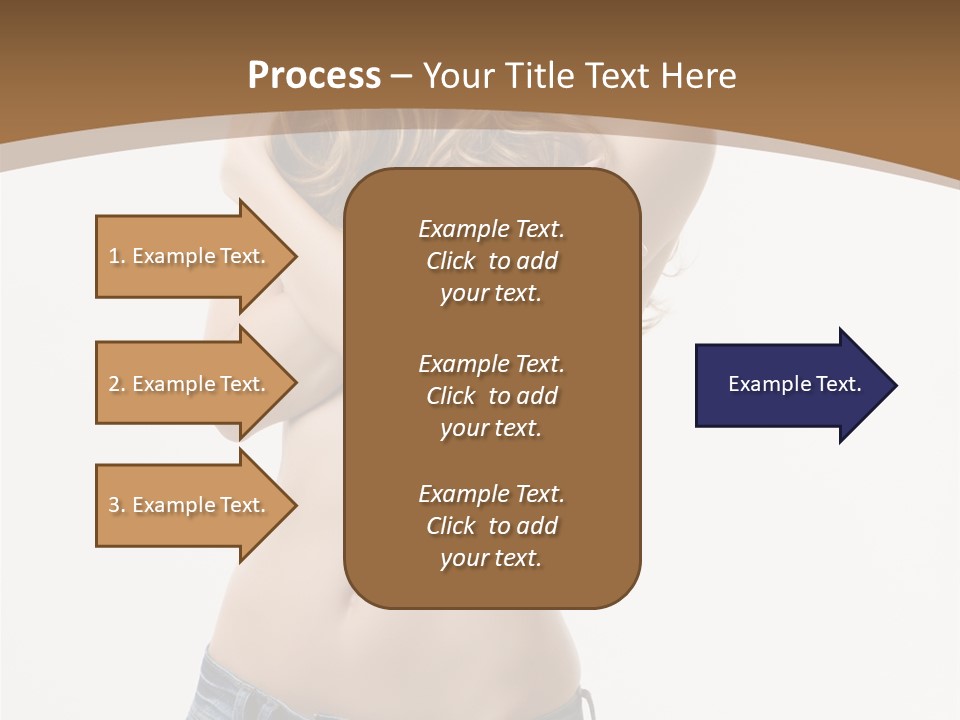 Process – Your Title Text Here

1. Example Text.

2. Example Text.

3. Example Text.

Example Text. Click to add your text.

Example Text. Click to add your text.

Example Text. Click to add your text.

Example Text.